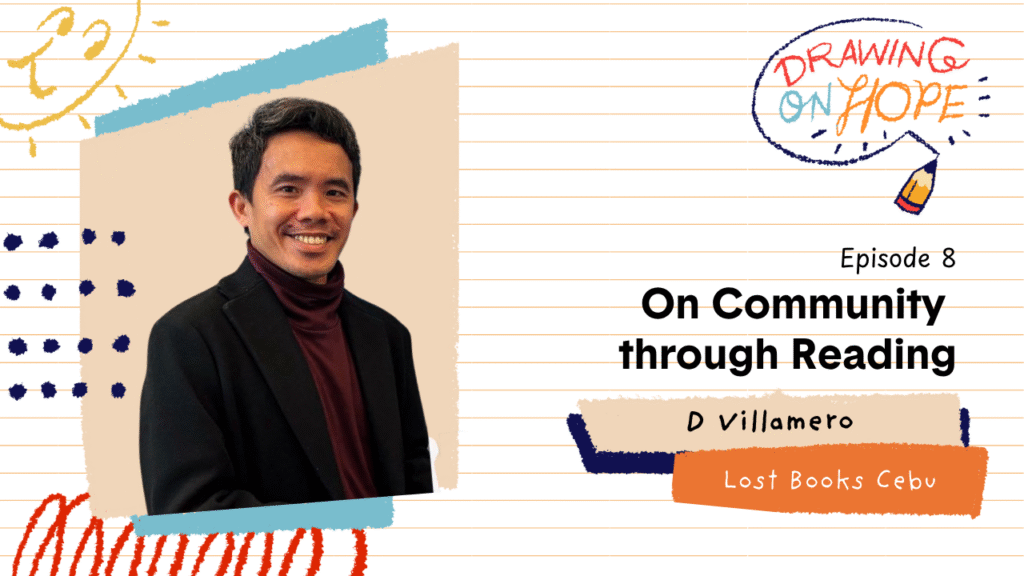 DRAWING ON HOPE

Episode 8

On Community through Reading

D Villamero

Lost Books Cebu